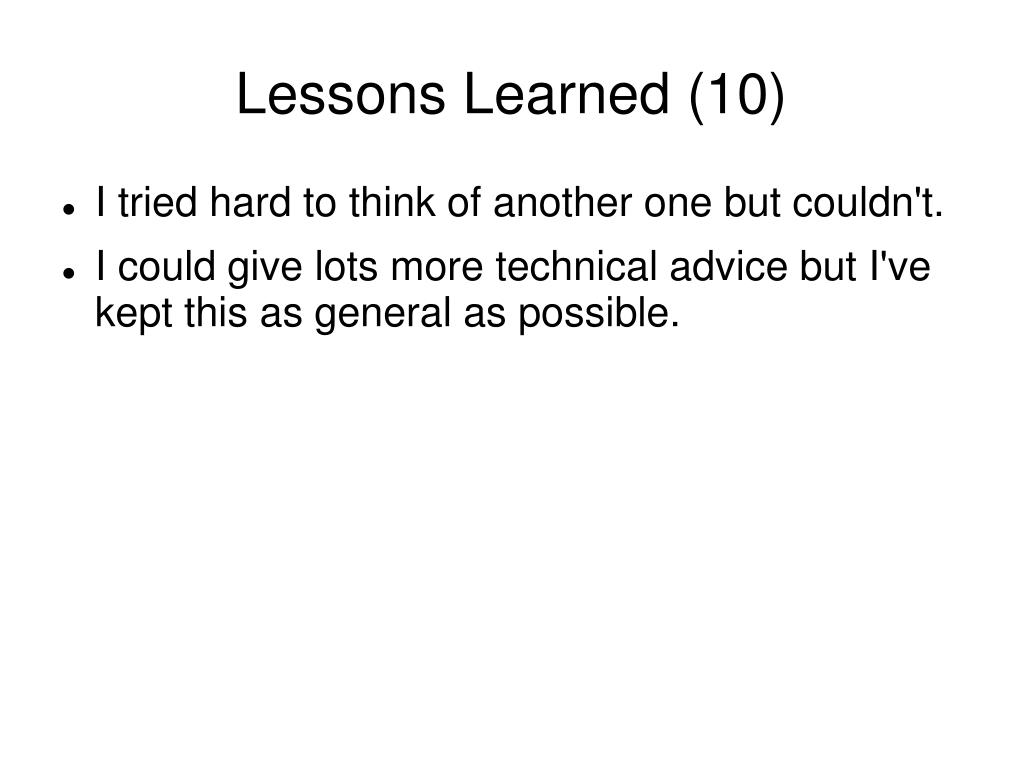 Lessons Learned (10)

- I tried hard to think of another one but couldn't.
- I could give lots more technical advice but I've kept this as general as possible.